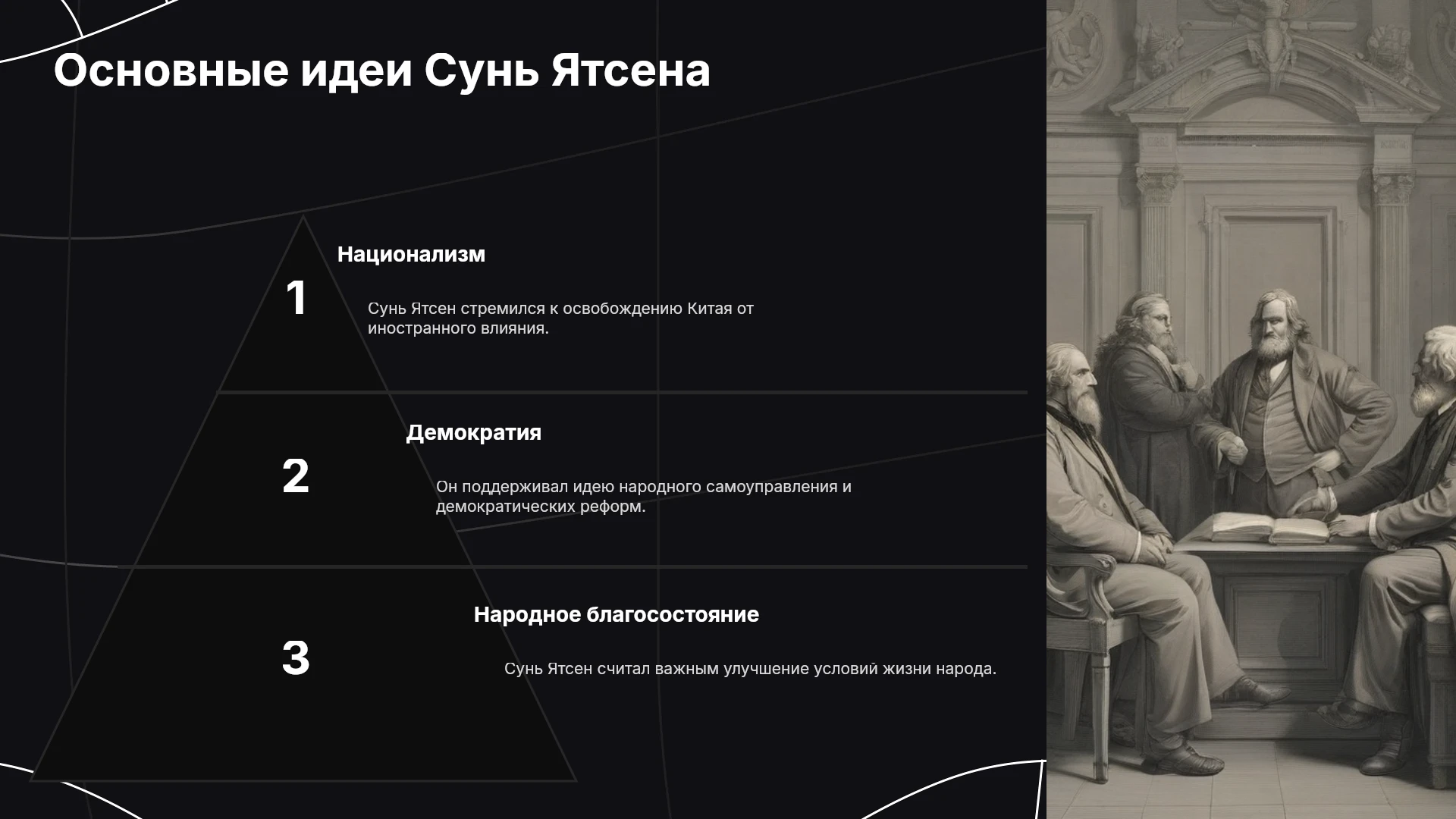 Основные идеи Сунь Ятсена

1

Национализм

Сунь Ятсен стремился к освобождению Китая от иностранного влияния.

2

Демократия

Он поддерживал идею народного самоуправления и демократических реформ.

3

Народное благосостояние

Сунь Ятсен считал важным улучшение условий жизни народа.